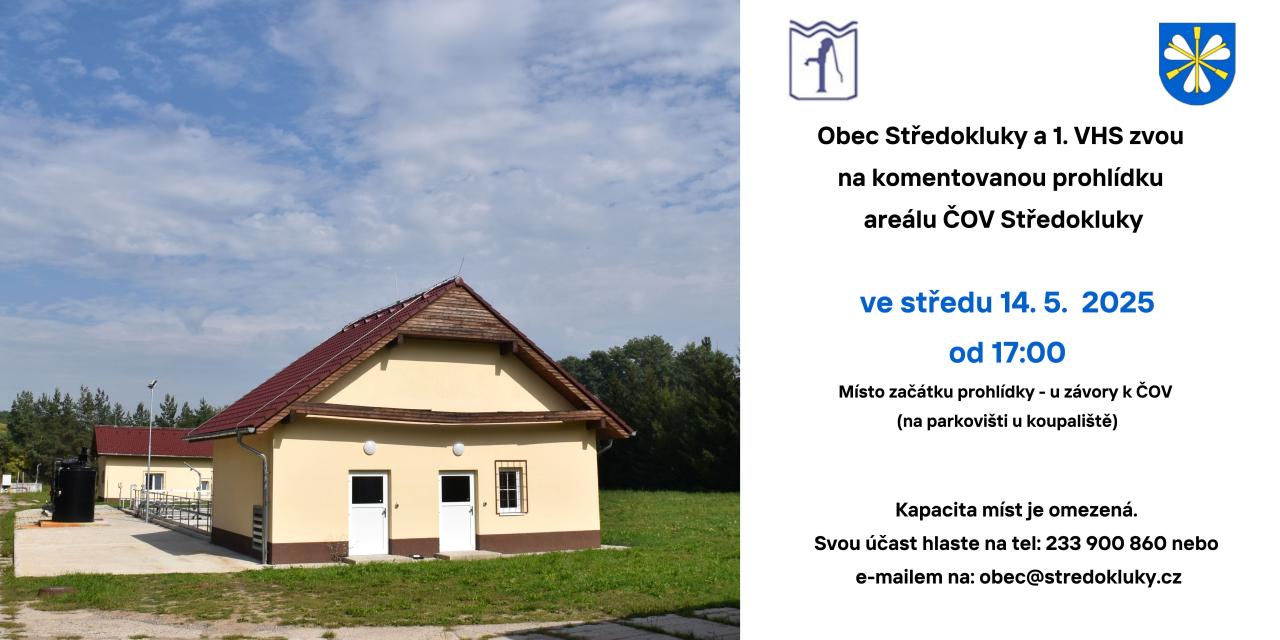 Obec Středokluky a 1. VHS zvou na komentovanou prohlídku areálu ČOV Středokluky

ve středu 14. 5. 2025
od 17:00

Místo začátku prohlídky - u závory k ČOV
(na parkovišti u koupaliště)

Kapacita míst je omezená.
Svou účast hlaste na tel: 233 900 860 nebo e-mailem na: obec@stredokluky.cz